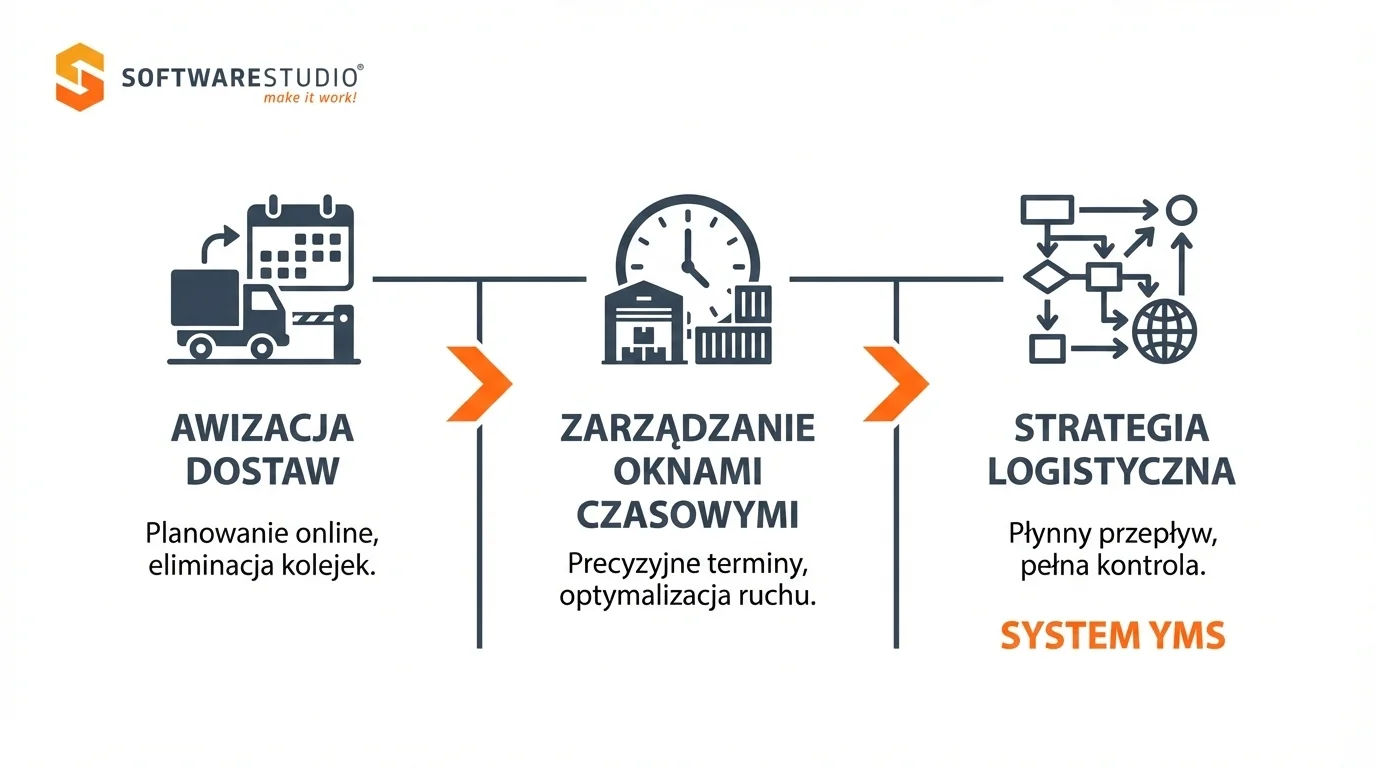 SOFTWARESTUDIO®
make it work!

AWIZACJA DOSTAW

Planowanie online, eliminacja kolejek.

ZARZĄDZANIE OKNAMI CZASOWYMI

Precyzyjne terminy, optymalizacja ruchu.

STRATEGIA LOGISTYCZNA

Płynny przepływ, pełna kontrola.

SYSTEM YMS